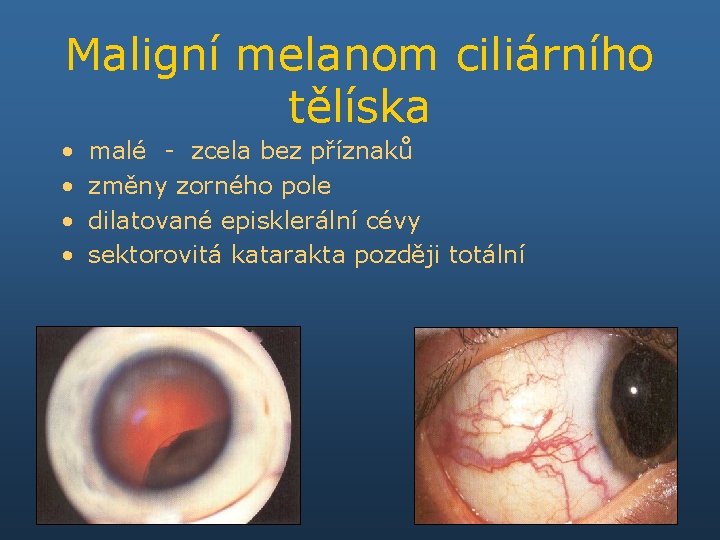 Maligní melanom ciliárního tělíska

• malé - zcela bez příznaků
• změny zorného pole
• dilatované episklerální cévy
• sektorovitá katarakta později totální